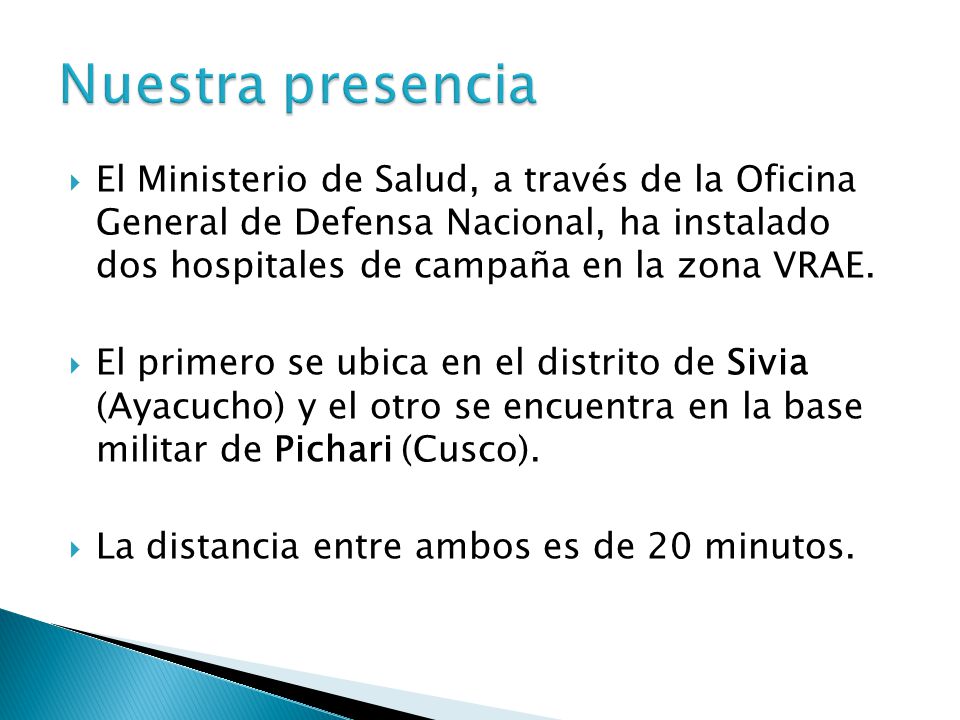 Nuestra presencia

El Ministerio de Salud, a través de la Oficina General de Defensa Nacional, ha instalado dos hospitales de campaña en la zona VRAE.

El primero se ubica en el distrito de Sivia (Ayacucho) y el otro se encuentra en la base militar de Pichari (Cusco).

La distancia entre ambos es de 20 minutos.